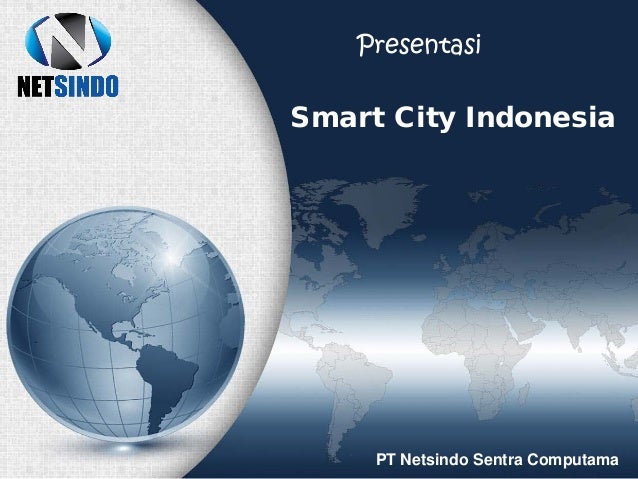 NETSINDO

Presentasi

Smart City Indonesia

PT Netsindo Sentra Computama